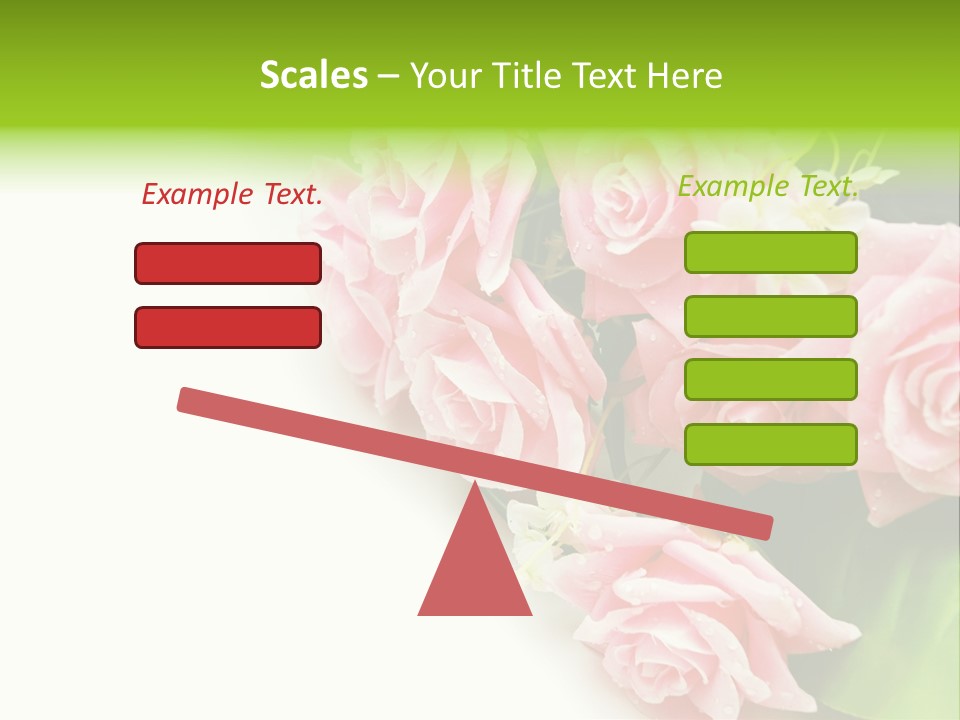 Scales – Your Title Text Here

Example Text.

Example Text.